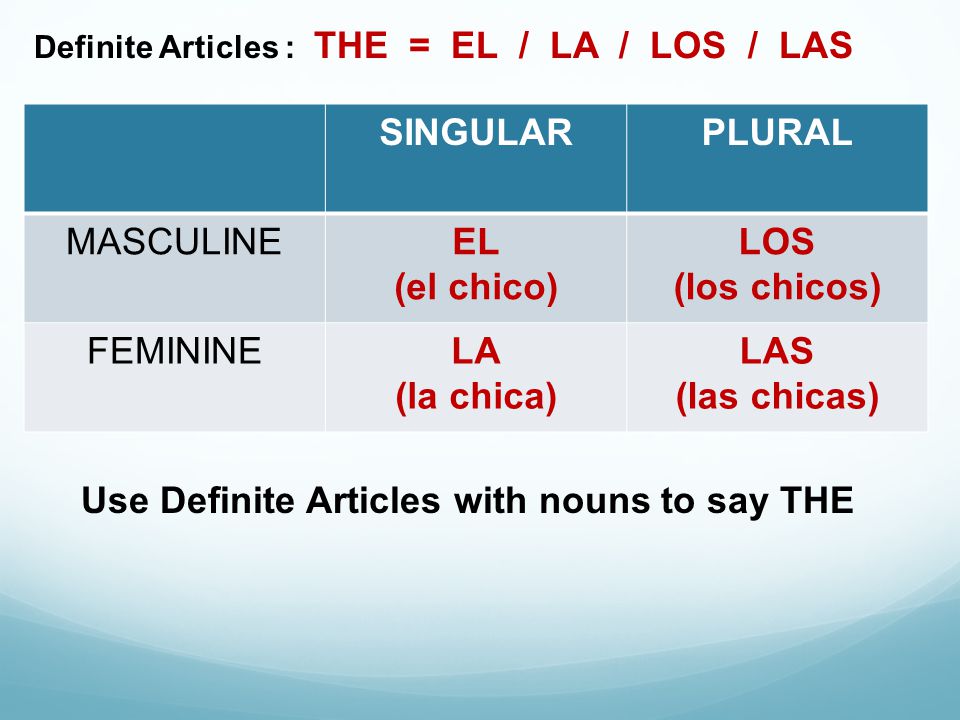 Definite Articles : THE = EL / LA / LOS / LAS

| | SINGULAR | PLURAL |
|---|---|---|
| MASCULINE | EL (el chico) | LOS (los chicos) |
| FEMININE | LA (la chica) | LAS (las chicas) |

Use Definite Articles with nouns to say THE